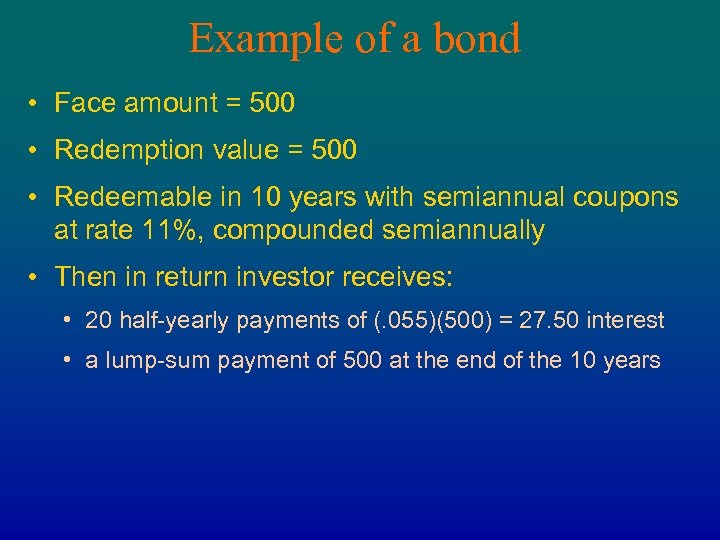 Example of a bond

• Face amount = 500

• Redemption value = 500

• Redeemable in 10 years with semiannual coupons at rate 11%, compounded semiannually

• Then in return investor receives:

• 20 half-yearly payments of (.055)(500) = 27.50 interest

• a lump-sum payment of 500 at the end of the 10 years